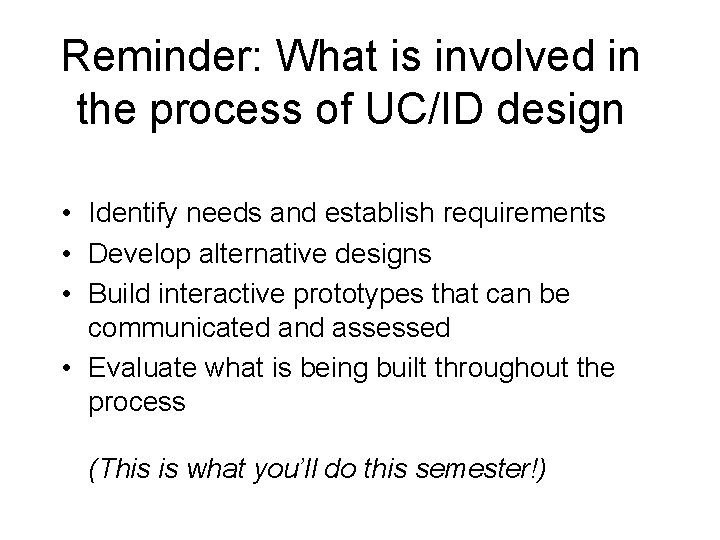 Reminder: What is involved in the process of UC/ID design

• Identify needs and establish requirements
• Develop alternative designs
• Build interactive prototypes that can be communicated and assessed
• Evaluate what is being built throughout the process

(This is what you'll do this semester!)